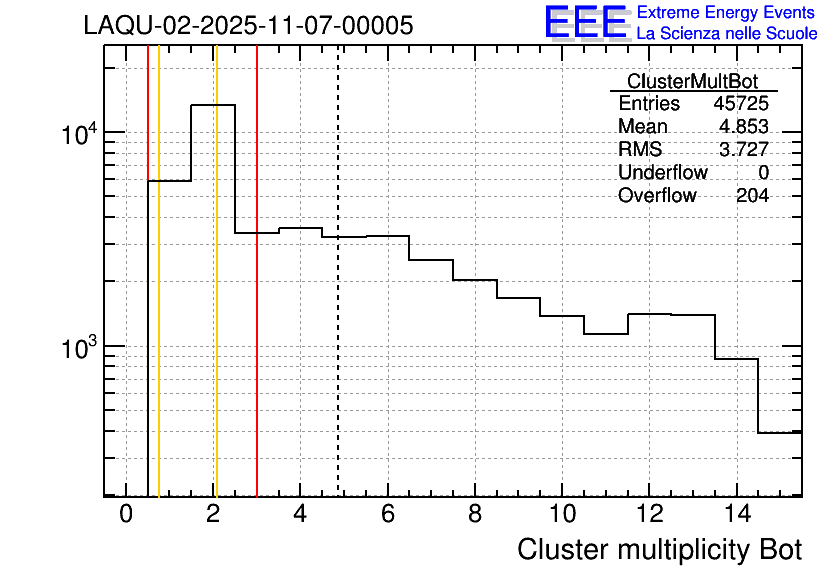 LAQU-02-2025-11-07-00005

EEE Extreme Energy Events
La Scienza nelle Scuole

| ClusterMultBot | |
|---|---|
| Entries | 45725 |
| Mean | 4.853 |
| RMS | 3.727 |
| Underflow | 0 |
| Overflow | 204 |

$10^4$
$10^3$

0 2 4 6 8 10 12 14

Cluster multiplicity Bot